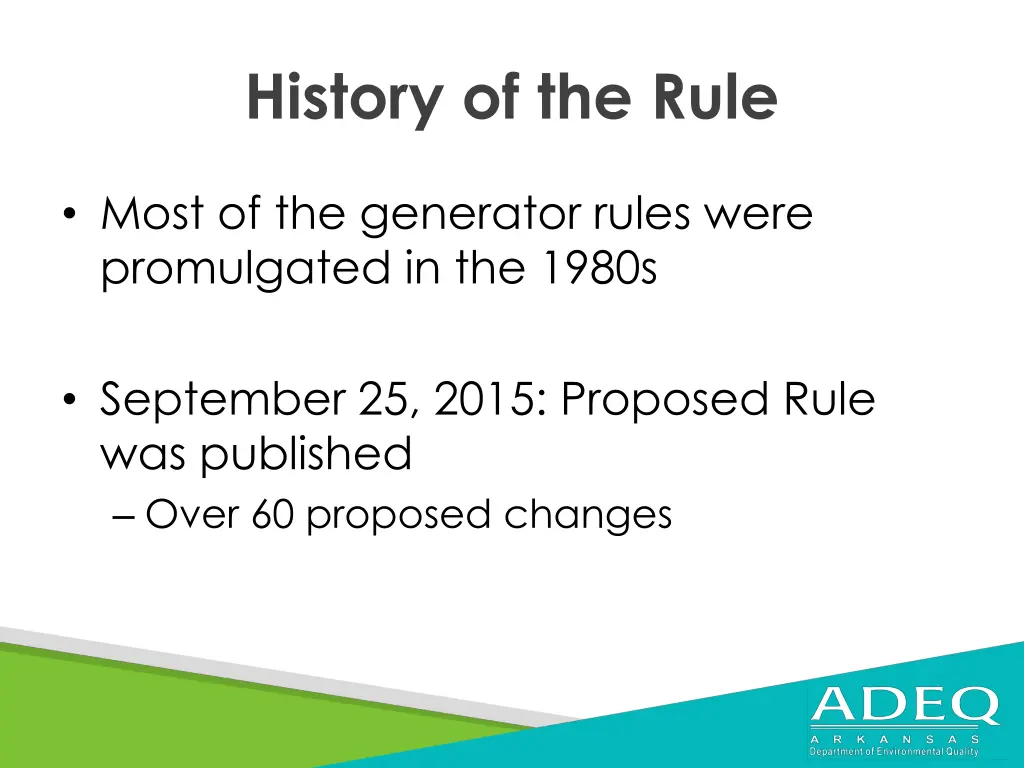 History of the Rule

• Most of the generator rules were promulgated in the 1980s

• September 25, 2015: Proposed Rule was published
– Over 60 proposed changes

ADEQ
A R K A N S A S
Department of Environmental Quality